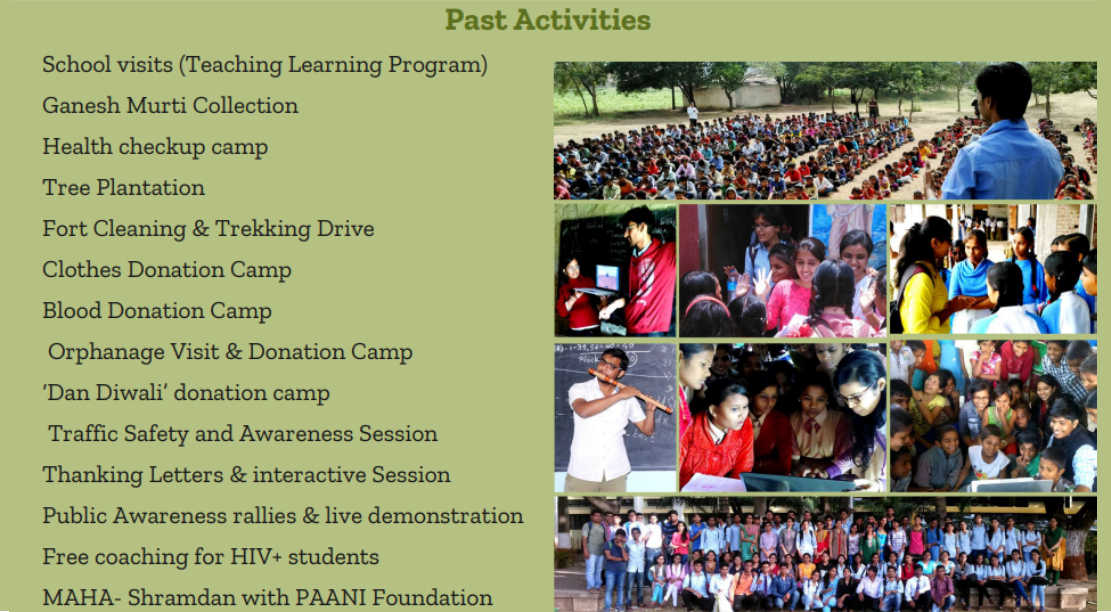 Past Activities

School visits (Teaching Learning Program)

Ganesh Murti Collection

Health checkup camp

Tree Plantation

Fort Cleaning & Trekking Drive

Clothes Donation Camp

Blood Donation Camp

Orphanage Visit & Donation Camp

'Dan Diwali' donation camp

Traffic Safety and Awareness Session

Thanking Letters & interactive Session

Public Awareness rallies & live demonstration

Free coaching for HIV+ students

MAHA- Shramdan with PAANI Foundation